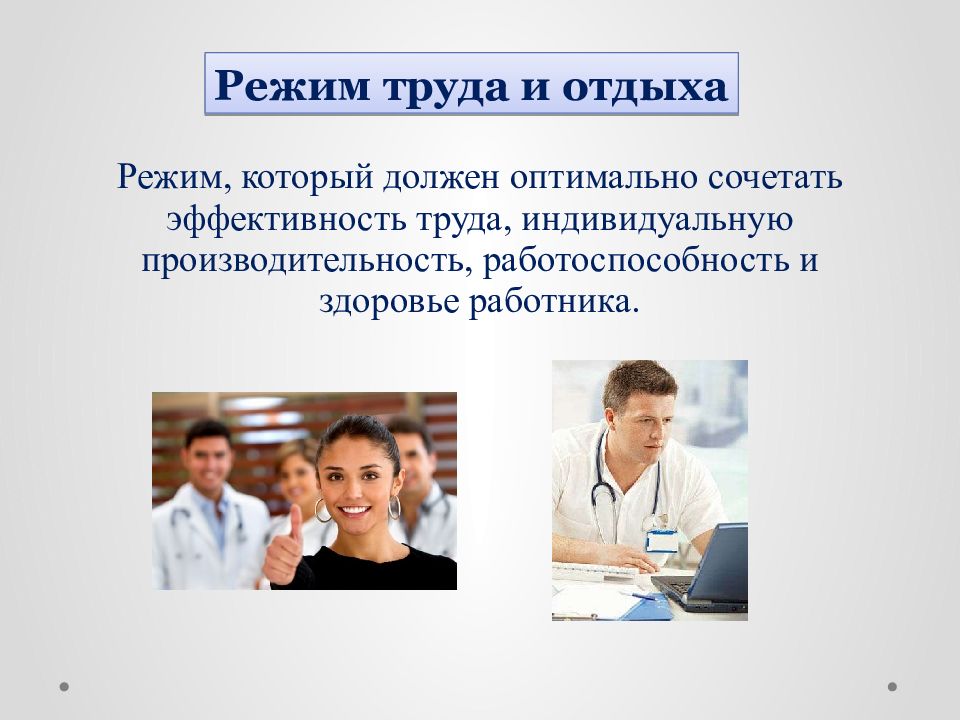 Режим труда и отдыха

Режим, который должен оптимально сочетать эффективность труда, индивидуальную производительность, работоспособность и здоровье работника.